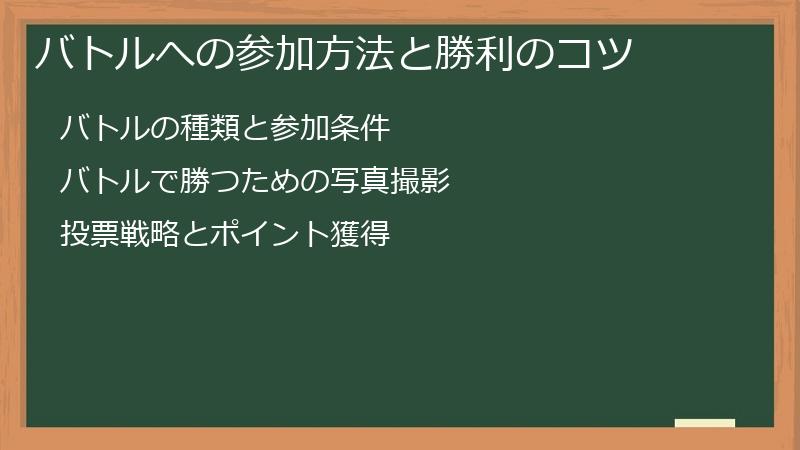 バトルへの参加方法と勝利のコツ

バトルの種類と参加条件

バトルで勝つための写真撮影

投票戦略とポイント獲得